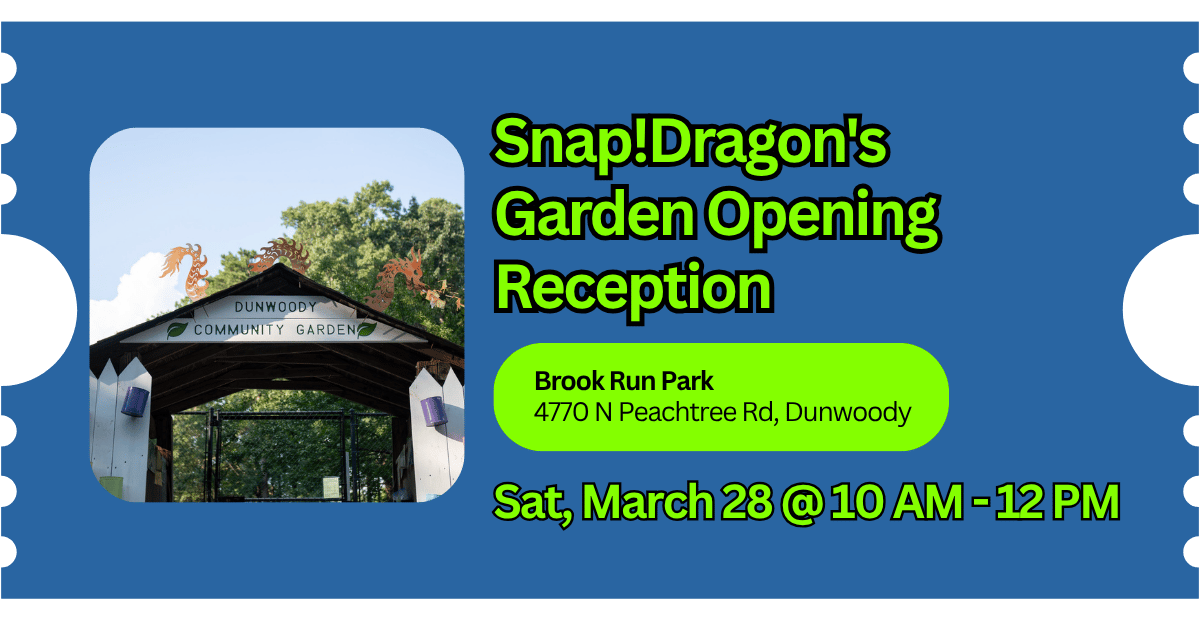 DUNWOODY
COMMUNITY GARDEN

Snap!Dragon's Garden Opening Reception

Brook Run Park
4770 N Peachtree Rd, Dunwoody

Sat, March 28 @ 10 AM - 12 PM